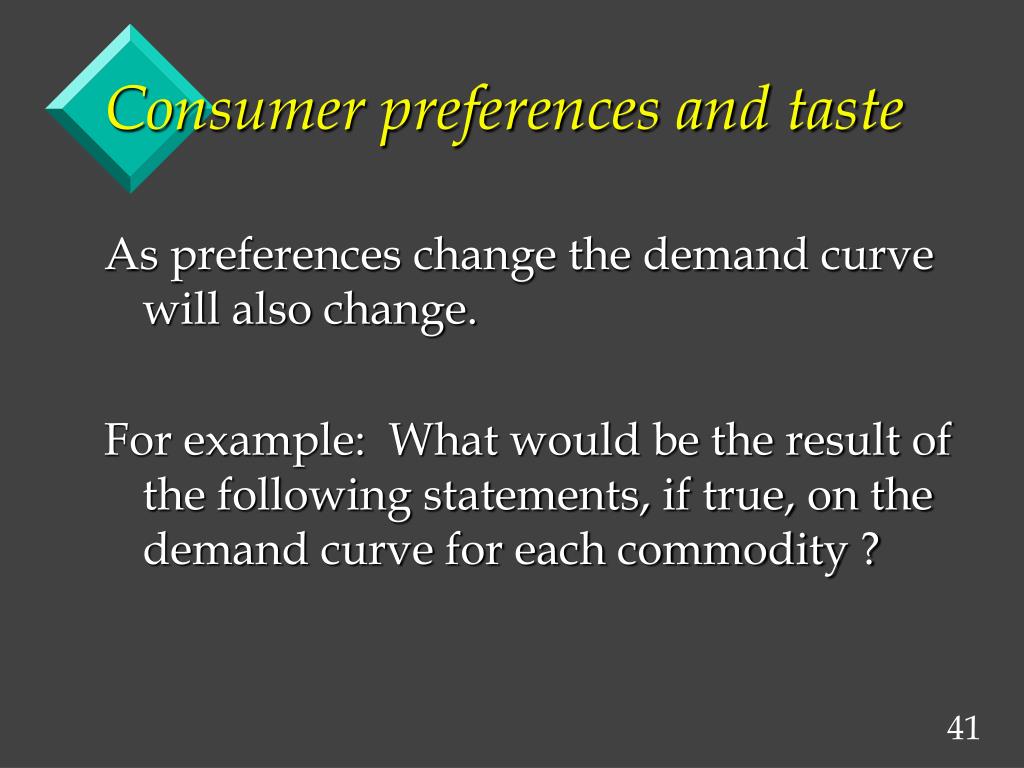 Consumer preferences and taste

As preferences change the demand curve will also change.

For example:  What would be the result of the following statements, if true, on the demand curve for each commodity ?

41